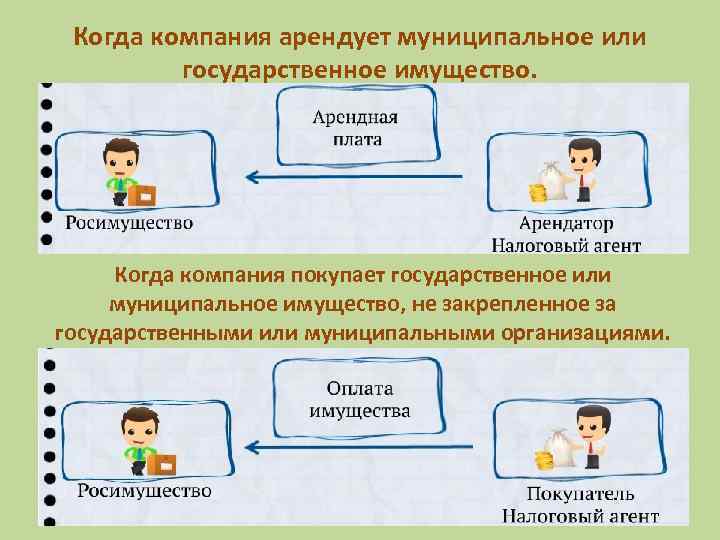 Когда компания арендует муниципальное или государственное имущество.

Арендная плата

Росимущество

Арендатор
Налоговый агент

Когда компания покупает государственное или муниципальное имущество, не закрепленное за государственными или муниципальными организациями.

Оплата имущества

Росимущество

Покупатель
Налоговый агент